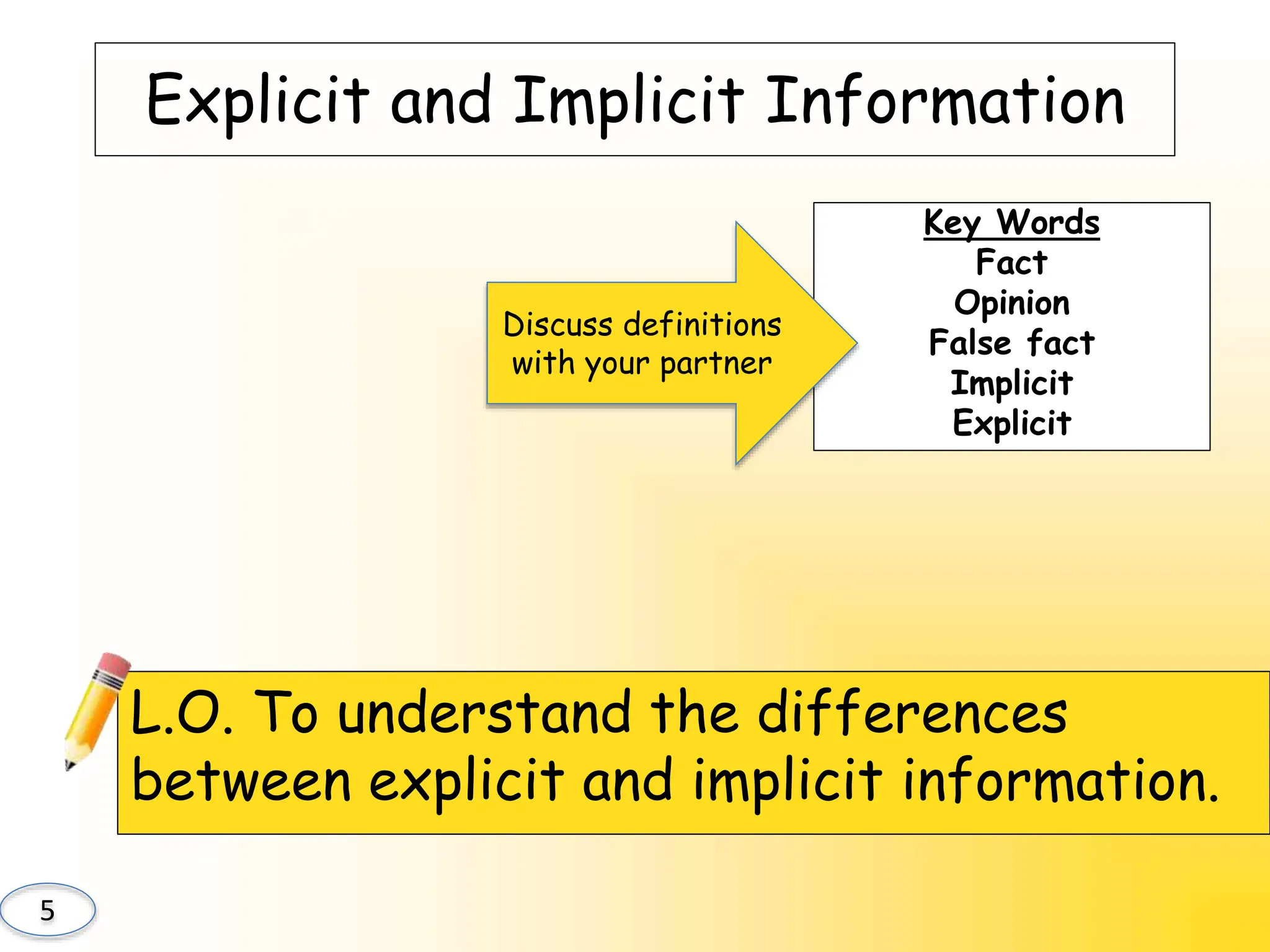 Explicit and Implicit Information

Discuss definitions with your partner

Key Words
Fact
Opinion
False fact
Implicit
Explicit

L.O. To understand the differences between explicit and implicit information.

5